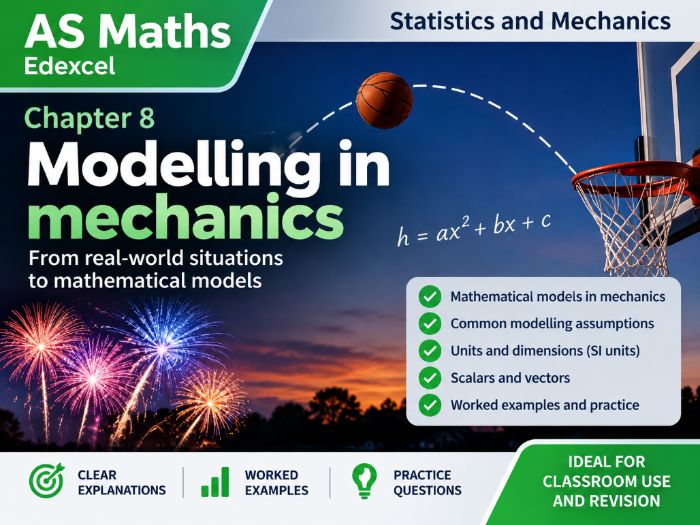 AS Maths
Edexcel

Statistics and Mechanics

Chapter 8
Modelling in mechanics

From real-world situations to mathematical models

$h = ax^2 + bx + c$

Mathematical models in mechanics
Common modelling assumptions
Units and dimensions (SI units)
Scalars and vectors
Worked examples and practice

CLEAR EXPLANATIONS
WORKED EXAMPLES
PRACTICE QUESTIONS

IDEAL FOR CLASSROOM USE AND REVISION